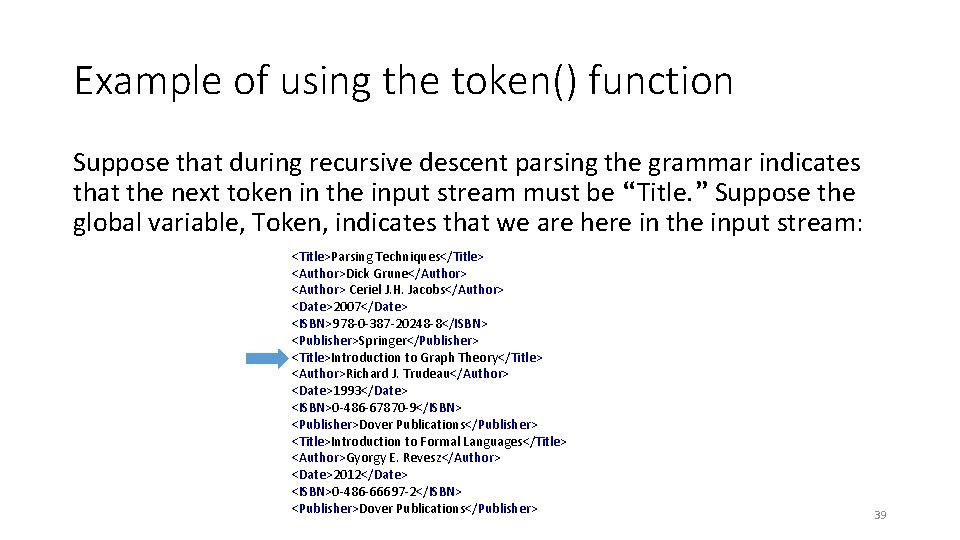 Example of using the token() function

Suppose that during recursive descent parsing the grammar indicates that the next token in the input stream must be “Title.” Suppose the global variable, Token, indicates that we are here in the input stream:

<Title>Parsing Techniques</Title>
<Author>Dick Grune</Author>
<Author> Ceriel J.H. Jacobs</Author>
<Date>2007</Date>
<ISBN>978-0-387-20248-8</ISBN>
<Publisher>Springer</Publisher>
<Title>Introduction to Graph Theory</Title>
<Author>Richard J. Trudeau</Author>
<Date>1993</Date>
<ISBN>0-486-67870-9</ISBN>
<Publisher>Dover Publications</Publisher>
<Title>Introduction to Formal Languages</Title>
<Author>Gyorgy E. Revesz</Author>
<Date>2012</Date>
<ISBN>0-486-66697-2</ISBN>
<Publisher>Dover Publications</Publisher>

39